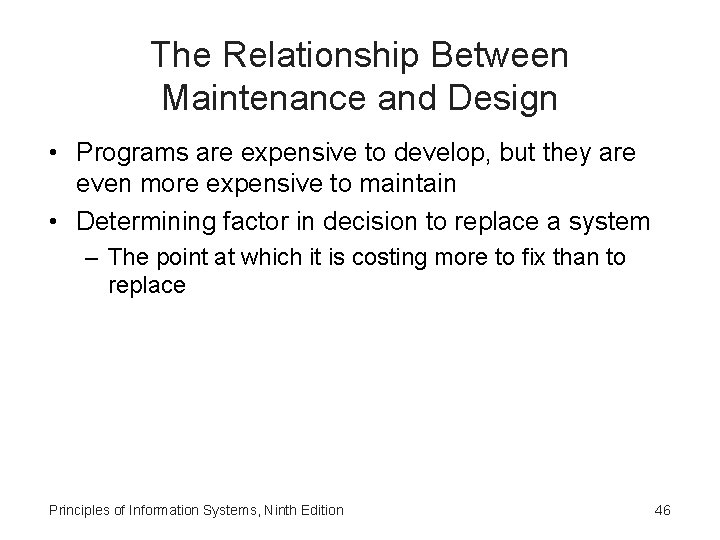 The Relationship Between Maintenance and Design

• Programs are expensive to develop, but they are even more expensive to maintain
• Determining factor in decision to replace a system
– The point at which it is costing more to fix than to replace

Principles of Information Systems, Ninth Edition

46